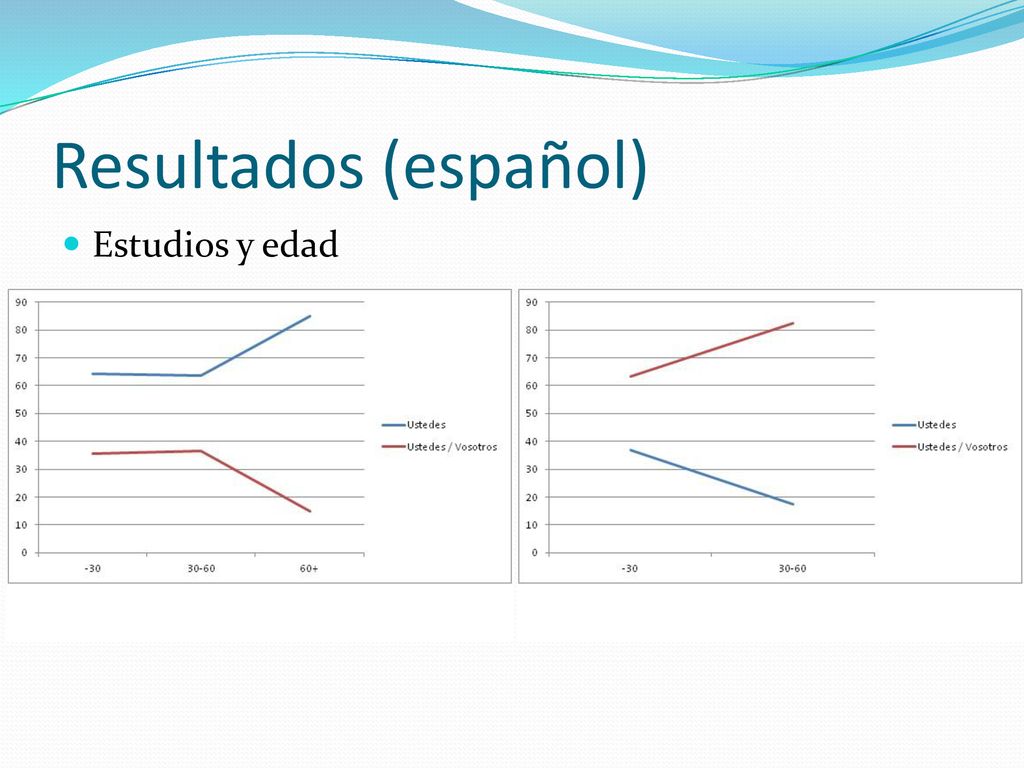 Resultados (español)

Estudios y edad

90
80
70
60
50
40
30
20
10
0

-30
30-60
60+

Ustedes
Ustedes / Vosotros

90
80
70
60
50
40
30
20
10
0

-30
30-60

Ustedes
Ustedes / Vosotros